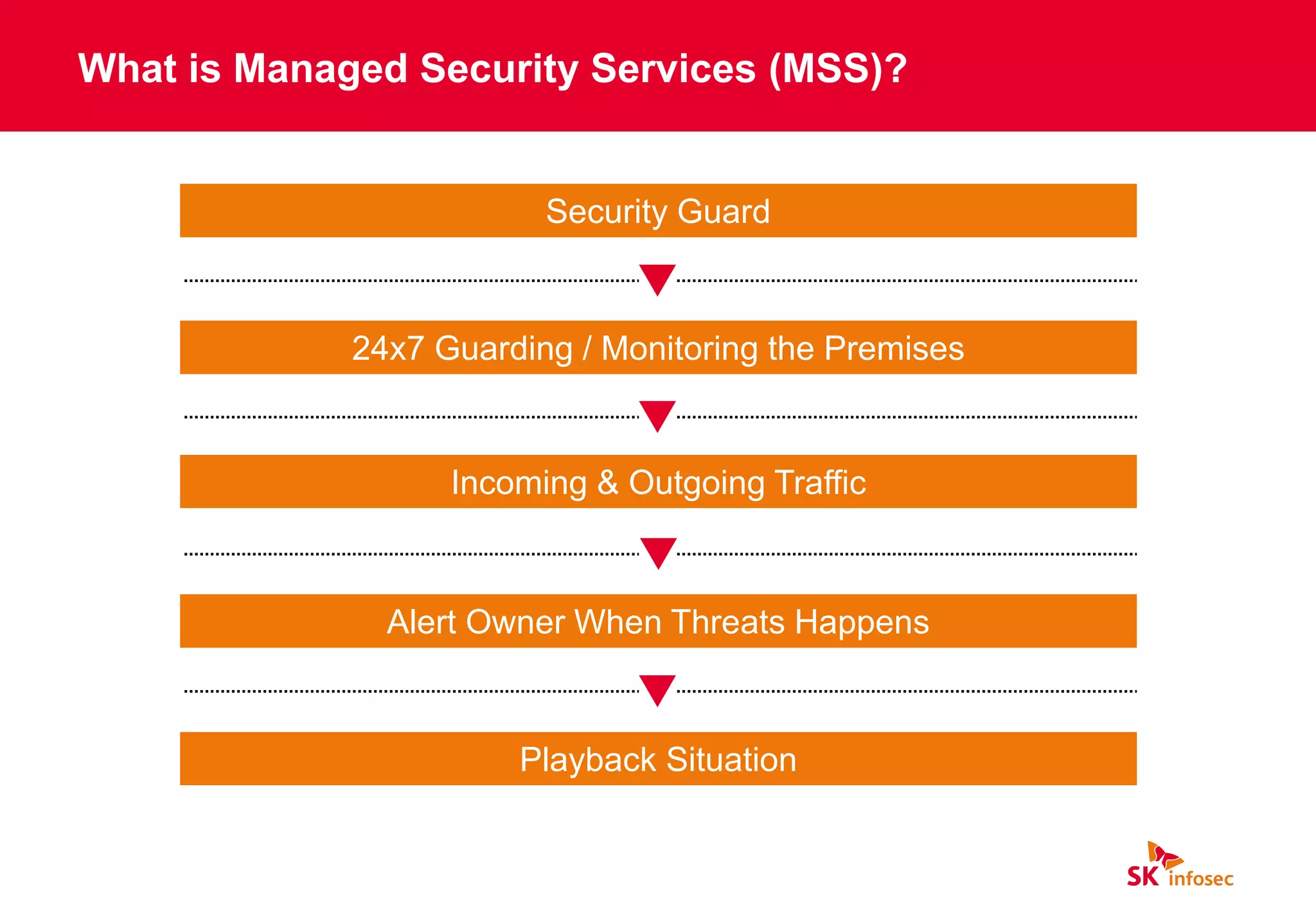 What is Managed Security Services (MSS)?

Security Guard

24x7 Guarding / Monitoring the Premises

Incoming & Outgoing Traffic

Alert Owner When Threats Happens

Playback Situation

SK infosec